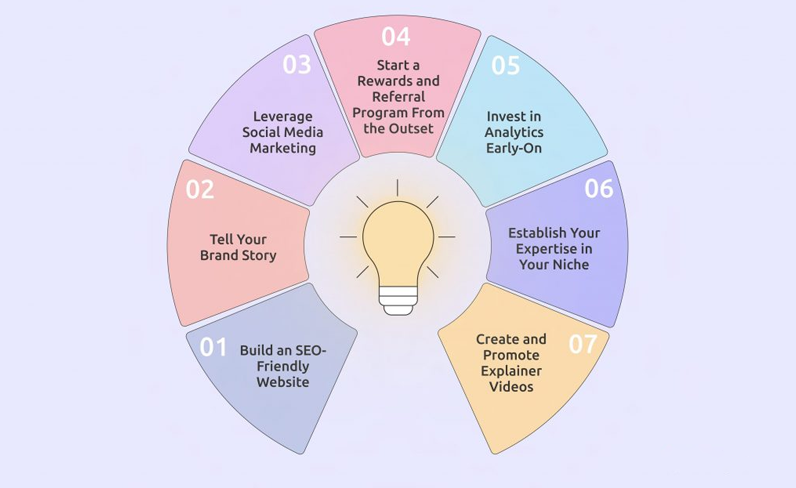 01 Build an SEO-Friendly Website

02 Tell Your Brand Story

03 Leverage Social Media Marketing

04 Start a Rewards and Referral Program From the Outset

05 Invest in Analytics Early-On

06 Establish Your Expertise in Your Niche

07 Create and Promote Explainer Videos